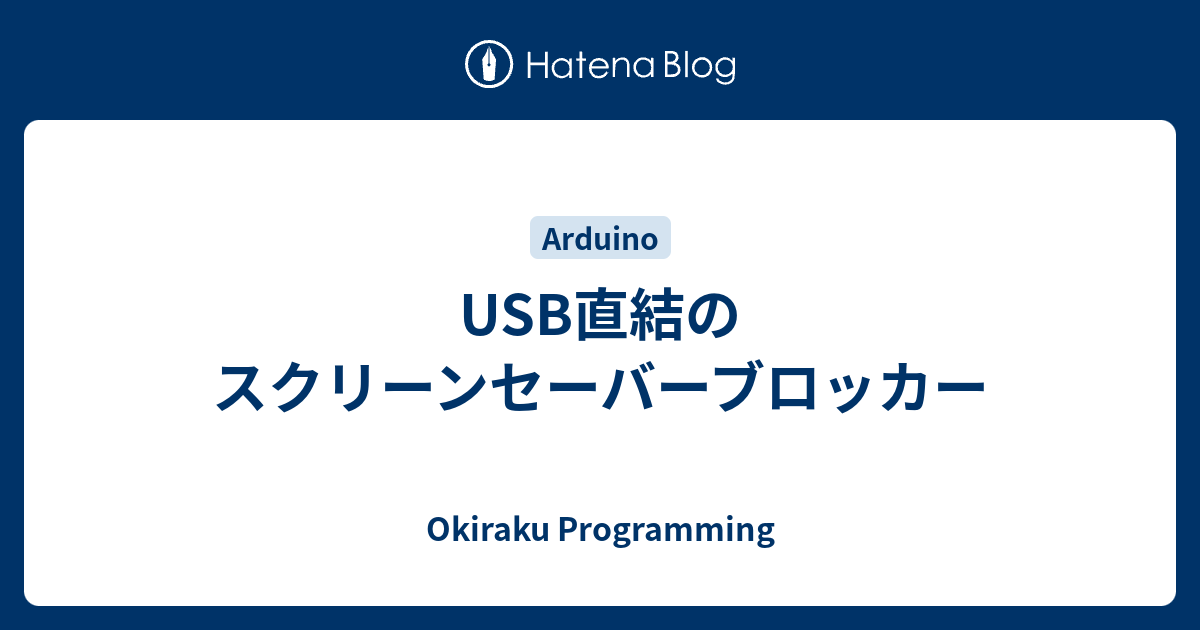 Hatena Blog

Arduino

USB直結の
スクリーンセーバーブロッカー

Okiraku Programming